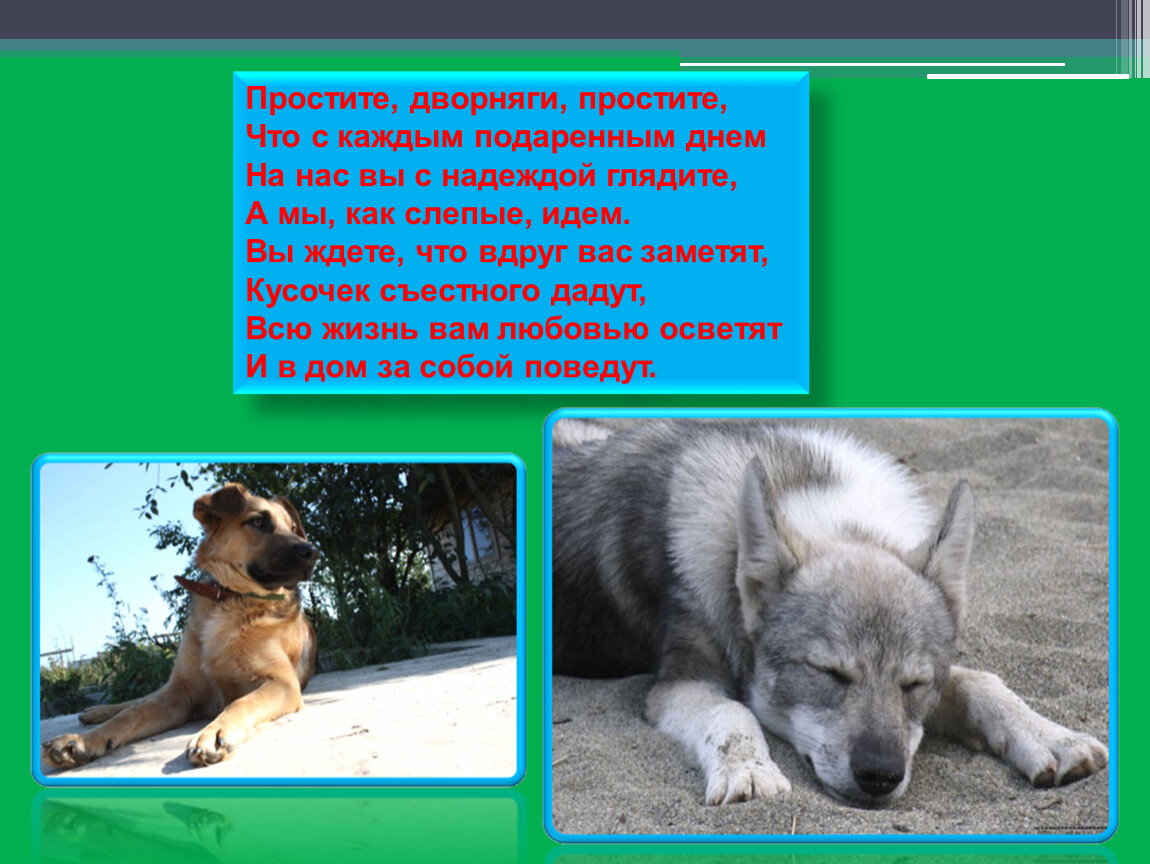 Простите, дворняги, простите,
Что с каждым подаренным днем
На нас вы с надеждой глядите,
А мы, как слепые, идем.
Вы ждете, что вдруг вас заметят,
Кусочек съестного дадут,
Всю жизнь вам любовью осветят
И в дом за собой поведут.